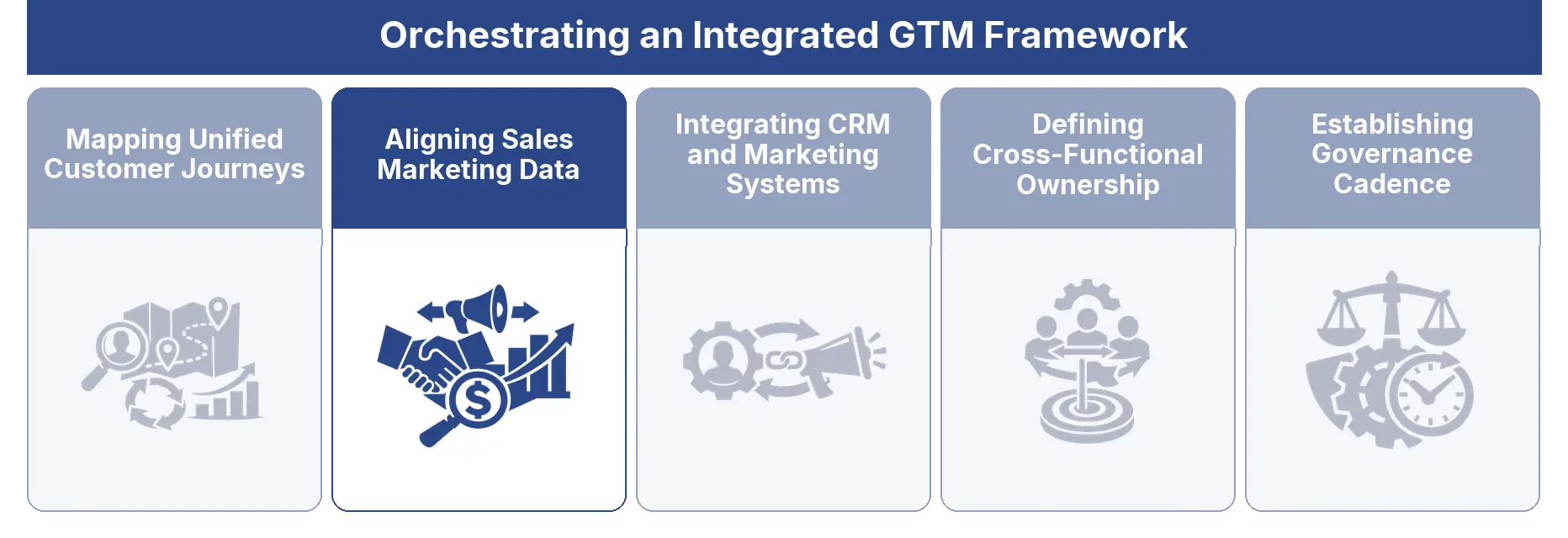 Orchestrating an Integrated GTM Framework

Mapping Unified Customer Journeys

Aligning Sales Marketing Data

Integrating CRM and Marketing Systems

Defining Cross-Functional Ownership

Establishing Governance Cadence